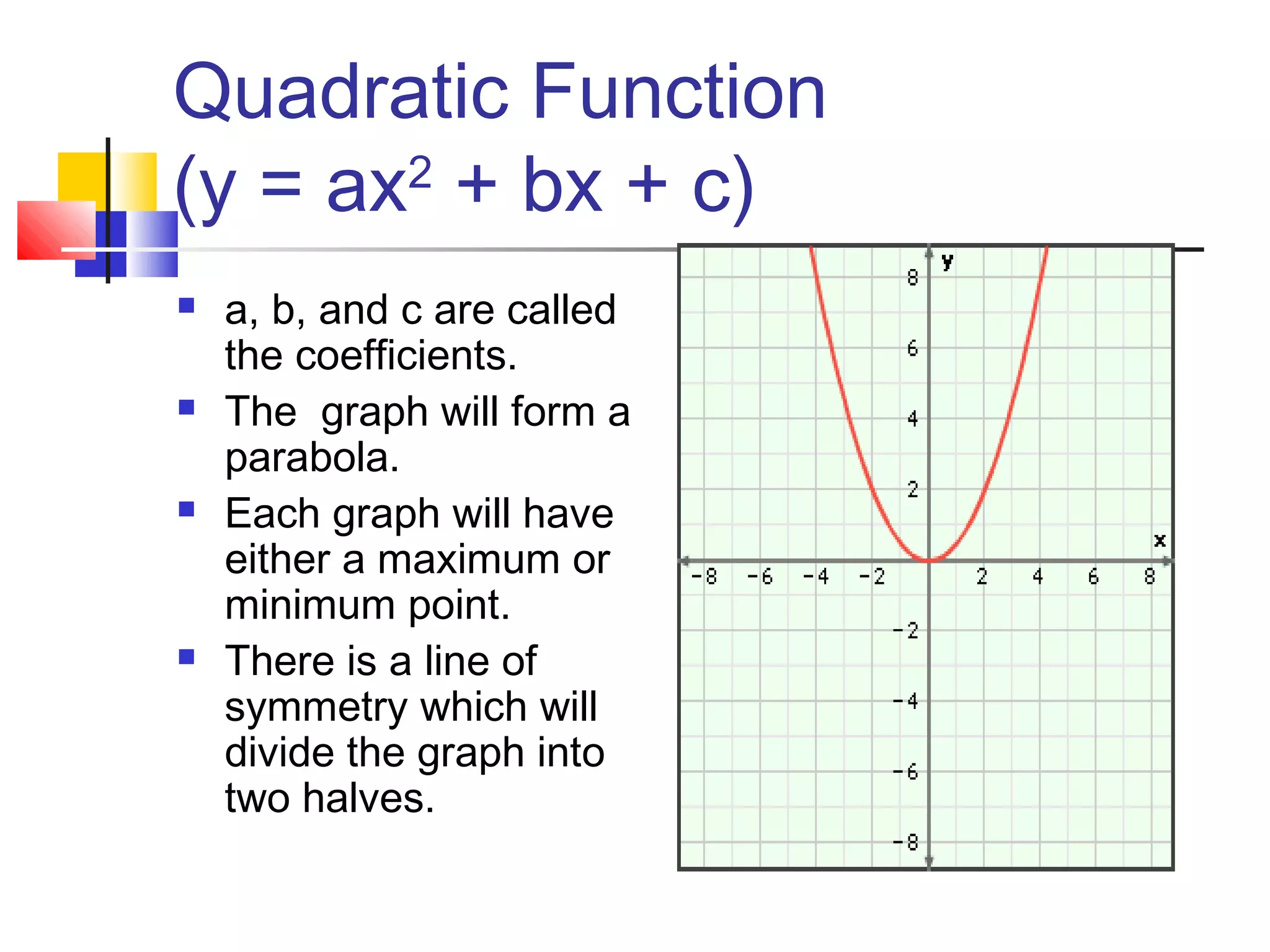 Quadratic Function
($y = ax^2 + bx + c$)

- a, b, and c are called the coefficients.
- The  graph will form a parabola.
- Each graph will have either a maximum or minimum point.
- There is a line of symmetry which will divide the graph into two halves.

y
8
6
4
2
x
-8 -6 -4 -2 2 4 6 8
-2
-4
-6
-8